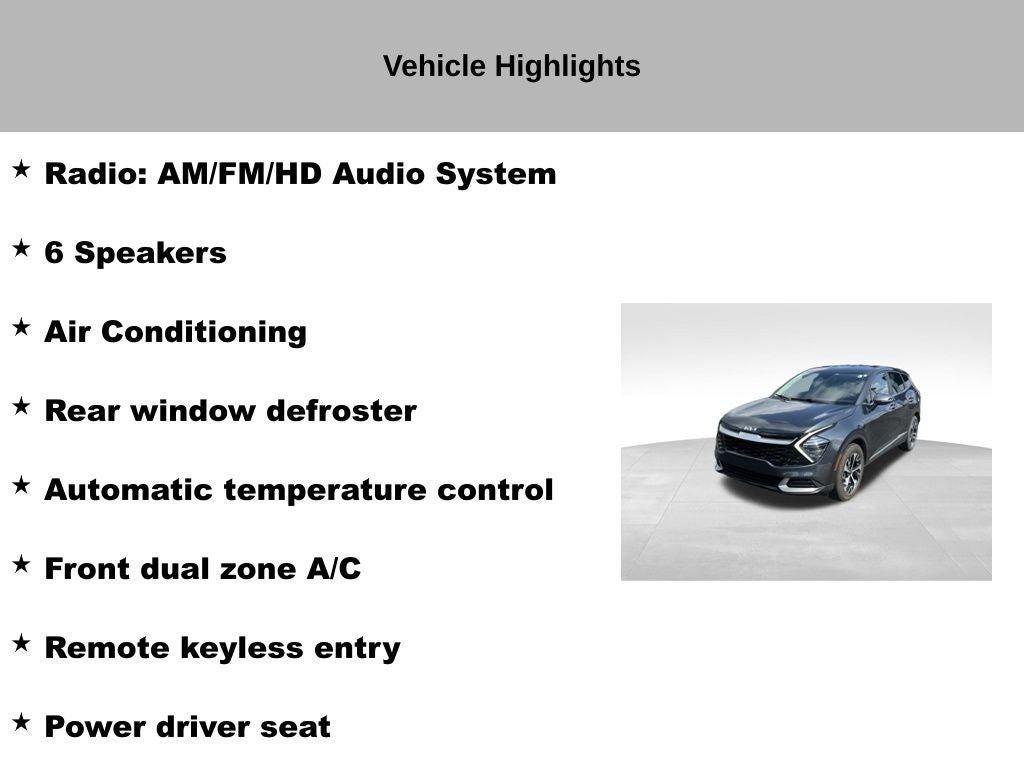 Vehicle Highlights

★ Radio: AM/FM/HD Audio System

★ 6 Speakers

★ Air Conditioning

★ Rear window defroster

★ Automatic temperature control

★ Front dual zone A/C

★ Remote keyless entry

★ Power driver seat